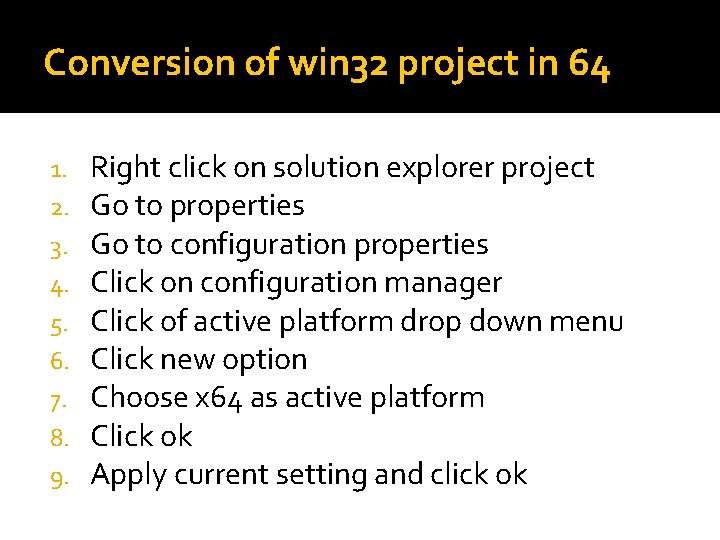 Conversion of win32 project in 64

1. Right click on solution explorer project
2. Go to properties
3. Go to configuration properties
4. Click on configuration manager
5. Click of active platform drop down menu
6. Click new option
7. Choose x64 as active platform
8. Click ok
9. Apply current setting and click ok